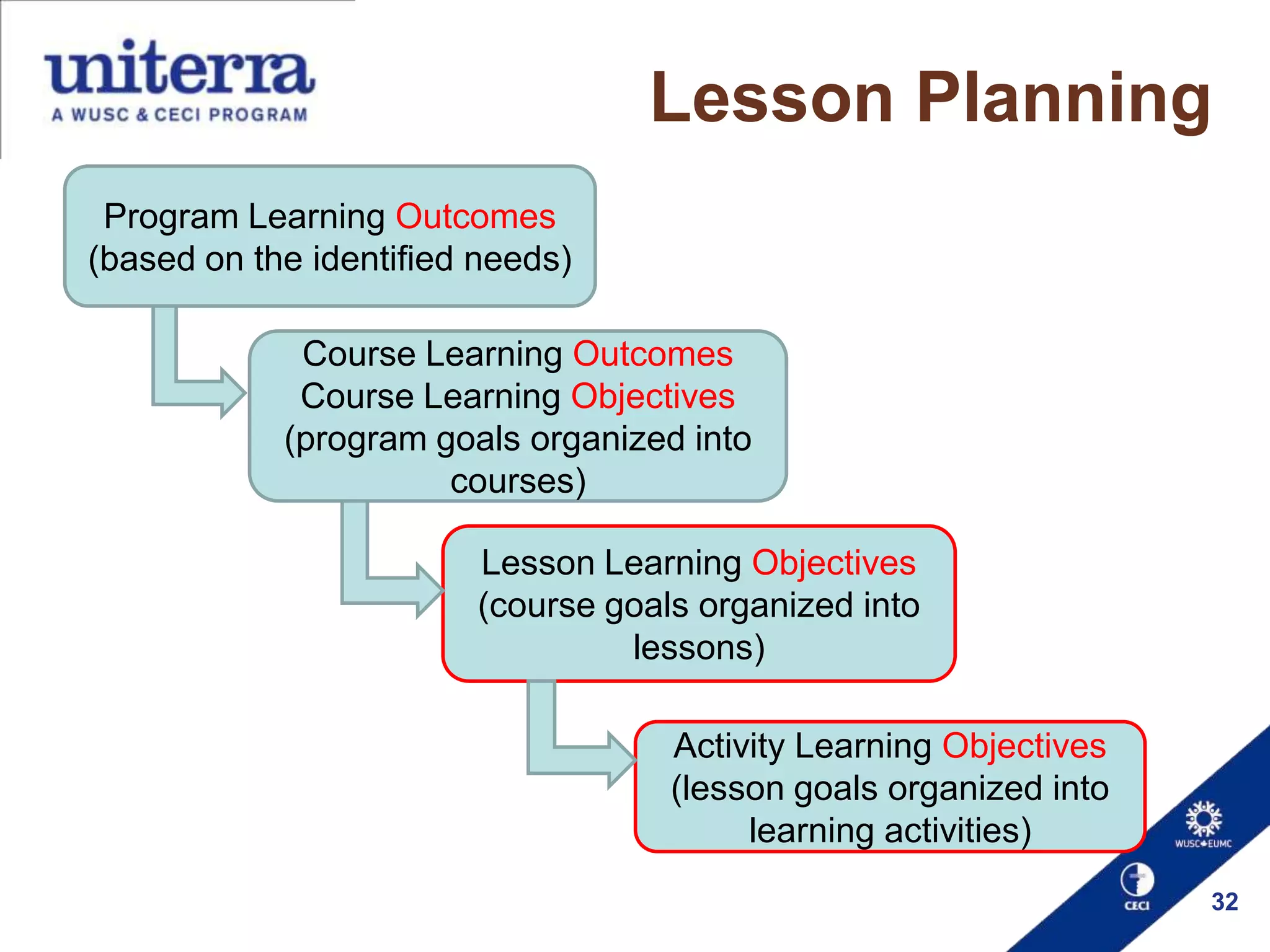 uniterra
A WUSC & CECI PROGRAM

Lesson Planning

Program Learning Outcomes
(based on the identified needs)

Course Learning Outcomes
Course Learning Objectives
(program goals organized into courses)

Lesson Learning Objectives
(course goals organized into lessons)

Activity Learning Objectives
(lesson goals organized into learning activities)

WUSC EUMC

CECI

32